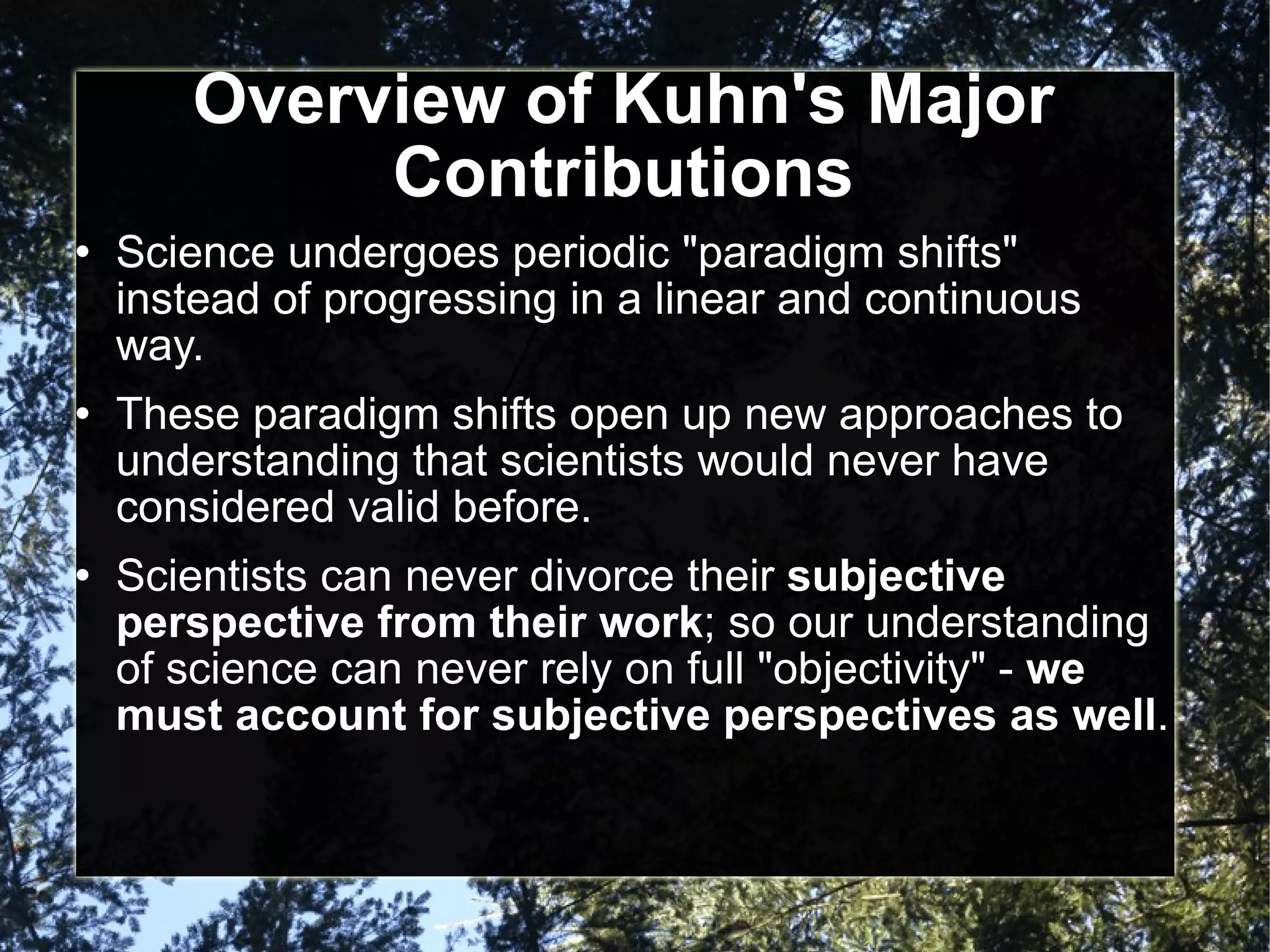 Overview of Kuhn's Major Contributions

• Science undergoes periodic "paradigm shifts" instead of progressing in a linear and continuous way.

• These paradigm shifts open up new approaches to understanding that scientists would never have considered valid before.

• Scientists can never divorce their subjective perspective from their work; so our understanding of science can never rely on full "objectivity" - we must account for subjective perspectives as well.